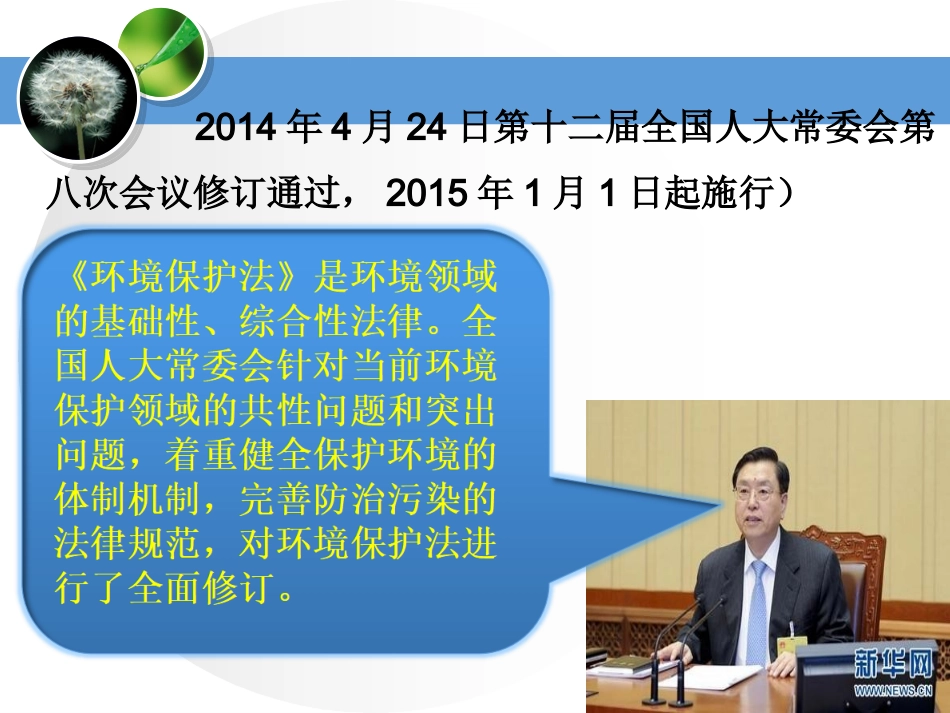 2014 年 4 月 24 日第十二届全国人大常委会第八次会议修订通过， 2015 年 1 月 1 日起施行）

《环境保护法》是环境领域的基础性、综合性法律。全国人大常委会针对当前环境保护领域的共性问题和突出问题，着重健全保护环境的体制机制，完善防治污染的法律规范，对环境保护法进行了全面修订。

新华网
WWW.NEWS.CN